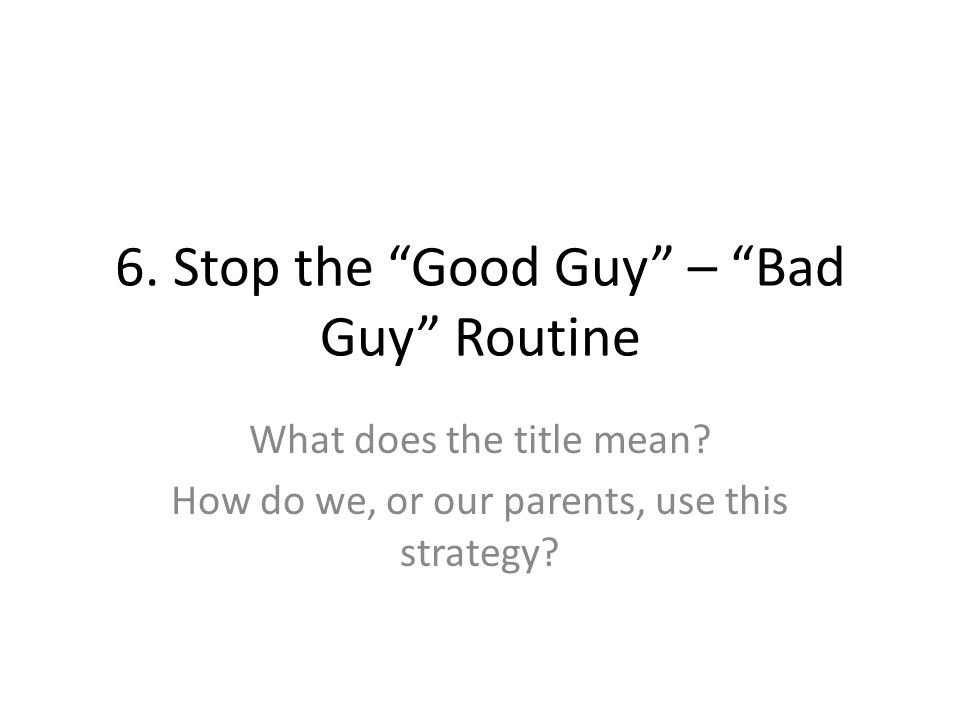 6. Stop the “Good Guy” – “Bad Guy” Routine

What does the title mean?

How do we, or our parents, use this strategy?